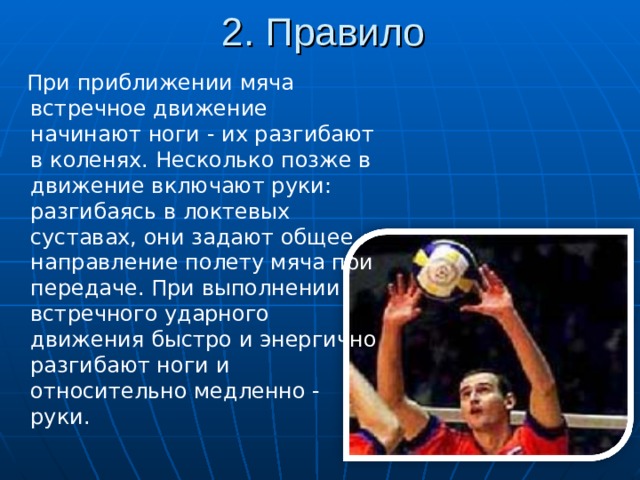 2. Правило

При приближении мяча встречное движение начинают ноги - их разгибают в коленях. Несколько позже в движение включают руки: разгибаясь в локтевых суставах, они задают общее направление полету мяча при передаче. При выполнении встречного ударного движения быстро и энергично разгибают ноги и относительно медленно - руки.